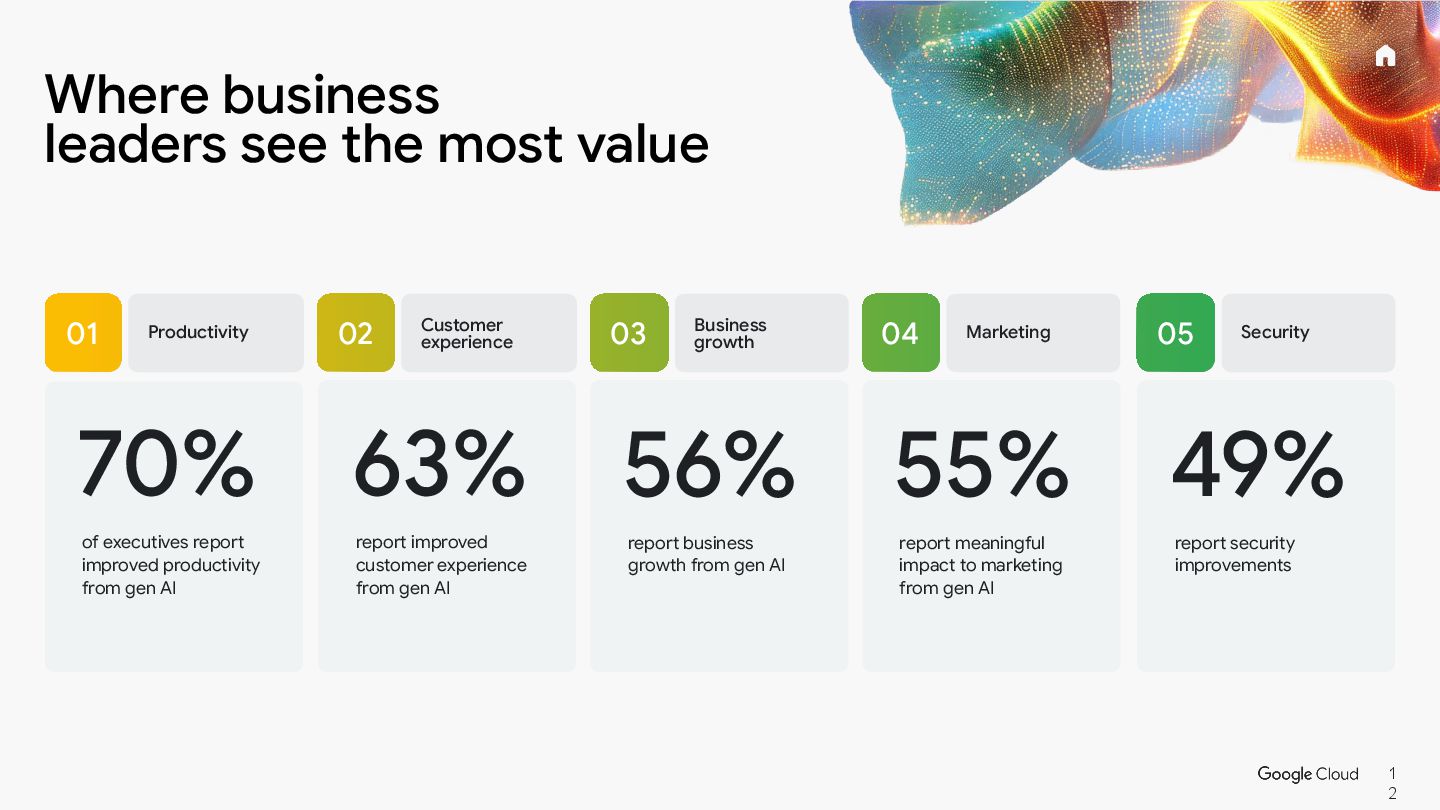 Where business leaders see the most value

01 Productivity

70%

of executives report improved productivity from gen AI

02 Customer experience

63%

report improved customer experience from gen AI

03 Business growth

56%

report business growth from gen AI

04 Marketing

55%

report meaningful impact to marketing from gen AI

05 Security

49%

report security improvements

Google Cloud

1
2